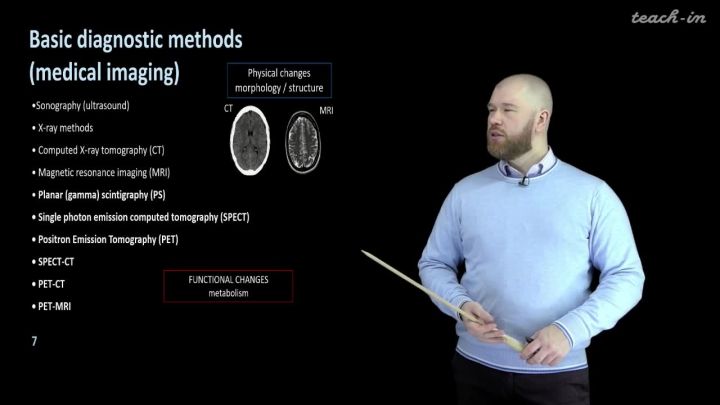 teach-in

Basic diagnostic methods (medical imaging)

Physical changes
morphology / structure

CT

MRI

•Sonography (ultrasound)
• X-ray methods
• Computed X-ray tomography (CT)
• Magnetic resonance imaging (MRI)
• Planar (gamma) scintigraphy (PS)
• Single photon emission computed tomography (SPECT)
• Positron Emission Tomography (PET)
• SPECT-CT
• PET-CT
• PET-MRI

FUNCTIONAL CHANGES
metabolism

7